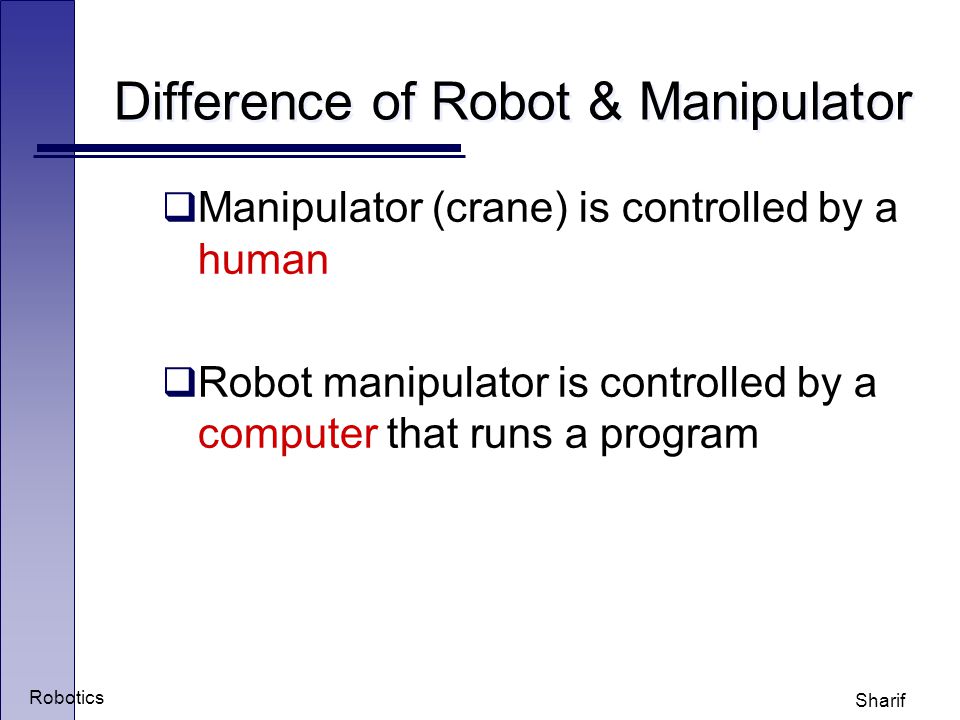 Difference of Robot & Manipulator

❑Manipulator (crane) is controlled by a human

❑Robot manipulator is controlled by a computer that runs a program

Robotics

Sharif